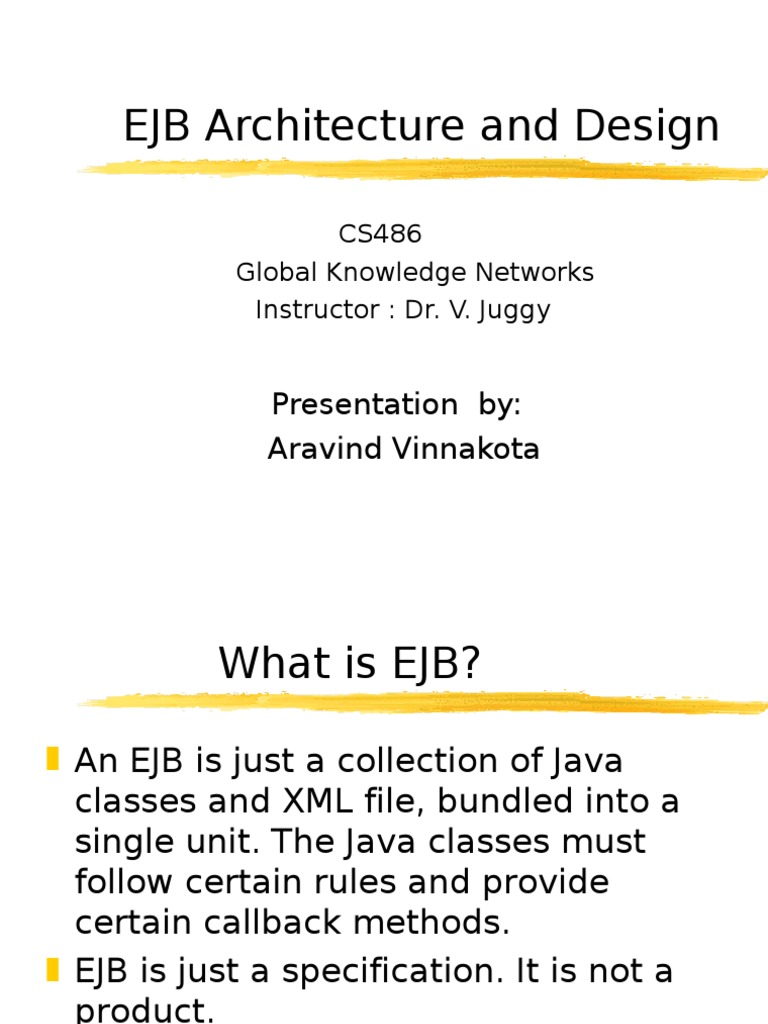 EJB Architecture and Design

CS486
Global Knowledge Networks
Instructor : Dr. V. Juggy

Presentation by:
Aravind Vinnakota

What is EJB?

An EJB is just a collection of Java classes and XML file, bundled into a single unit. The Java classes must follow certain rules and provide certain callback methods.

EJB is just a specification. It is not a product.